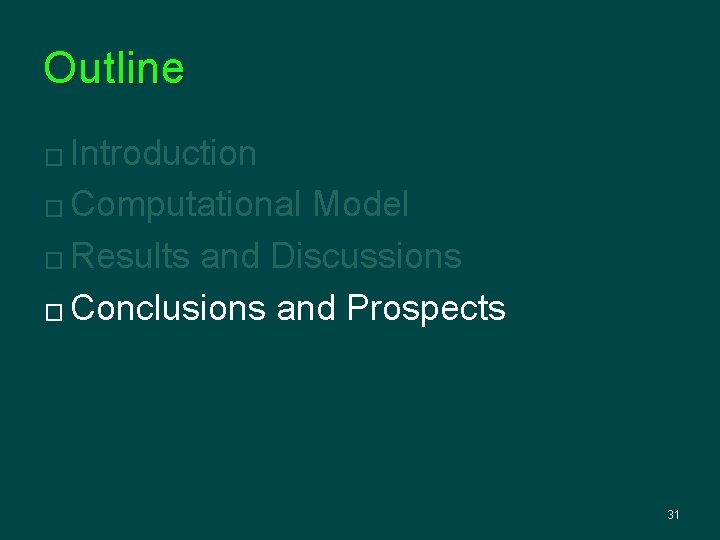 Outline

□ Introduction
□ Computational Model
□ Results and Discussions
□ Conclusions and Prospects

31